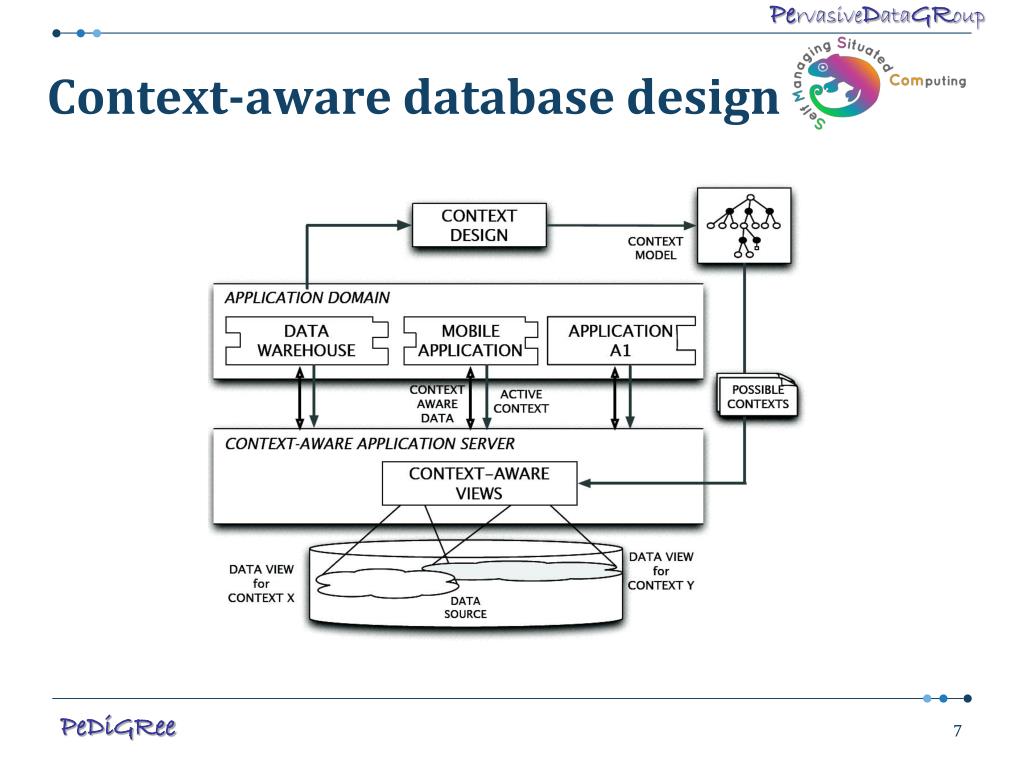 PervasiveDataGRoup

Context-aware database design

Self Managing Situated Computing

CONTEXT DESIGN

CONTEXT MODEL

APPLICATION DOMAIN

DATA WAREHOUSE

MOBILE APPLICATION

APPLICATION A1

CONTEXT AWARE DATA

ACTIVE CONTEXT

POSSIBLE CONTEXTS

CONTEXT-AWARE APPLICATION SERVER

CONTEXT–AWARE VIEWS

DATA VIEW for CONTEXT X

DATA VIEW for CONTEXT Y

DATA SOURCE

PeDiGRee

7